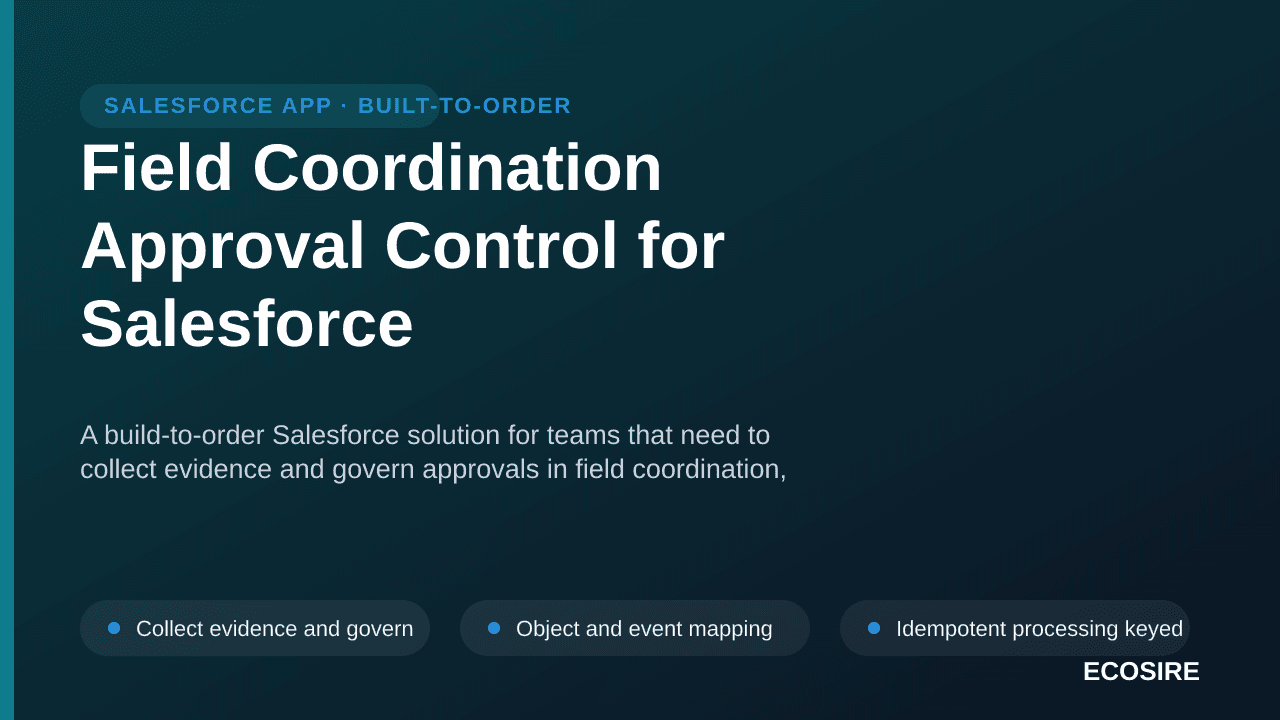 SALESFORCE APP · BUILT-TO-ORDER

Field Coordination Approval Control for Salesforce

A build-to-order Salesforce solution for teams that need to collect evidence and govern approvals in field coordination,

Collect evidence and govern

Object and event mapping

Idempotent processing keyed

ECOSIRE